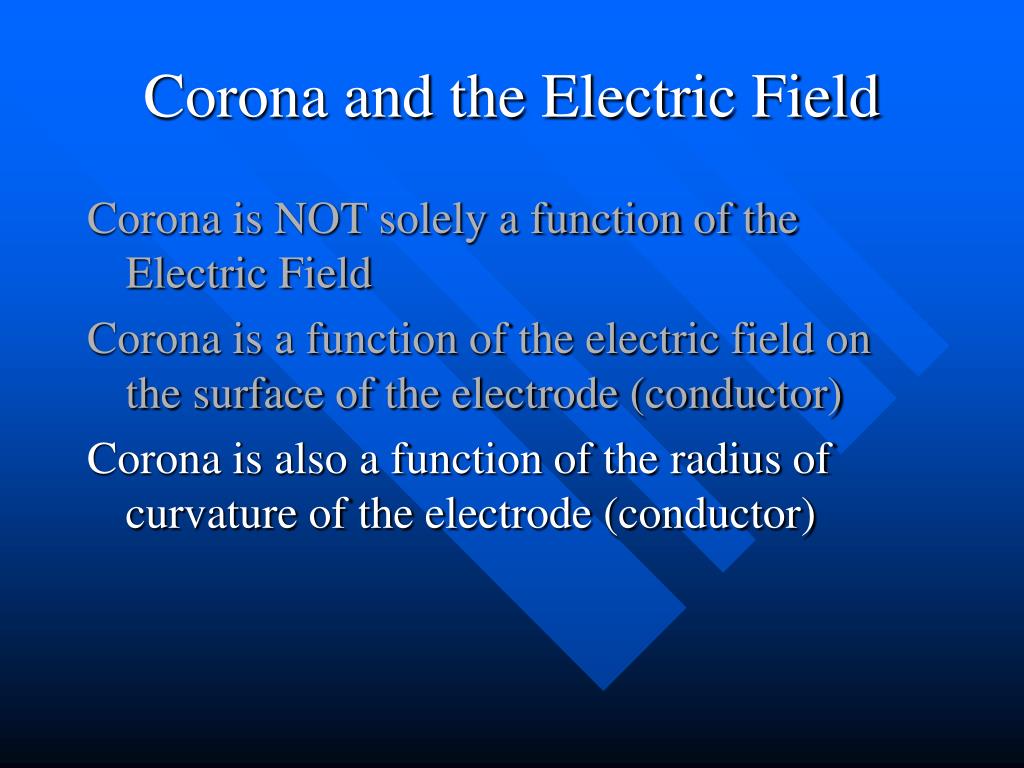 Corona and the Electric Field

Corona is NOT solely a function of the Electric Field

Corona is a function of the electric field on the surface of the electrode (conductor)

Corona is also a function of the radius of curvature of the electrode (conductor)